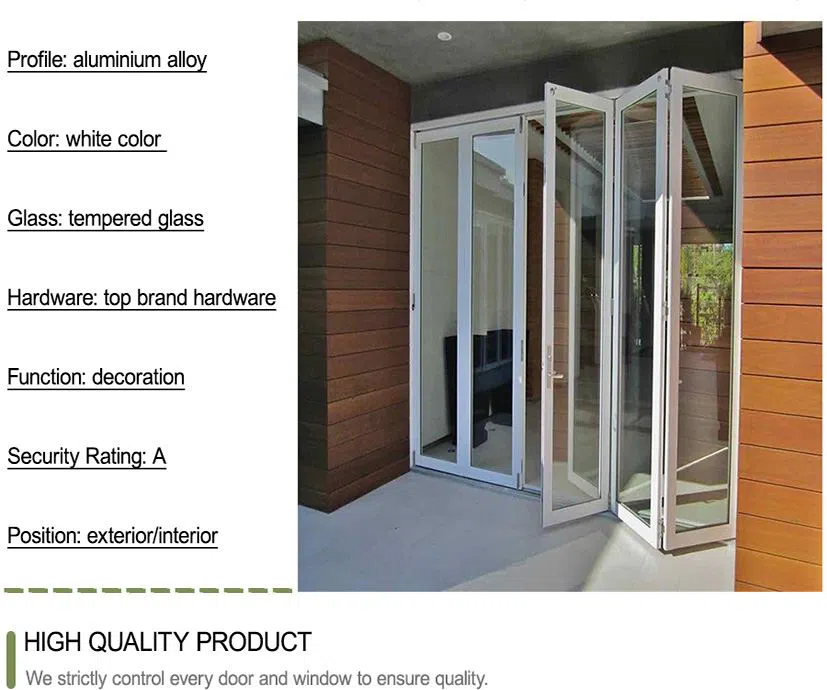 Profile: aluminium alloy

Color: white color

Glass: tempered glass

Hardware: top brand hardware

Function: decoration

Security Rating: A

Position: exterior/interior

HIGH QUALITY PRODUCT

We strictly control every door and window to ensure quality.